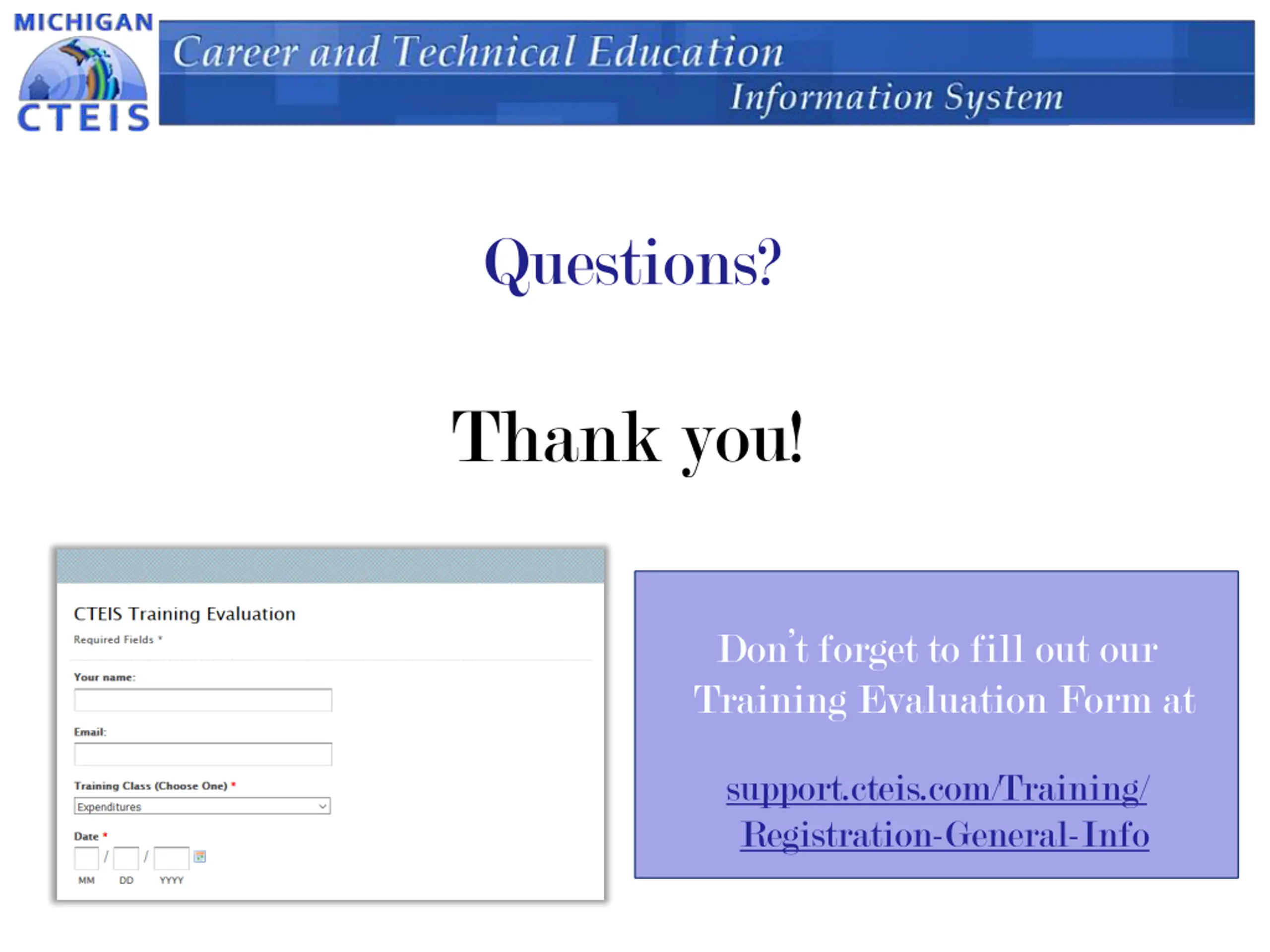 MICHIGAN CTEIS

Career and Technical Education Information System

Questions?

Thank you!

CTEIS Training Evaluation

Required Fields *

Your name:

Email:

Training Class (Choose One) *

Expenditures

Date *

/ /

MM DD YYYY

Don't forget to fill out our Training Evaluation Form at

support.cteis.com/Training/Registration-General-Info